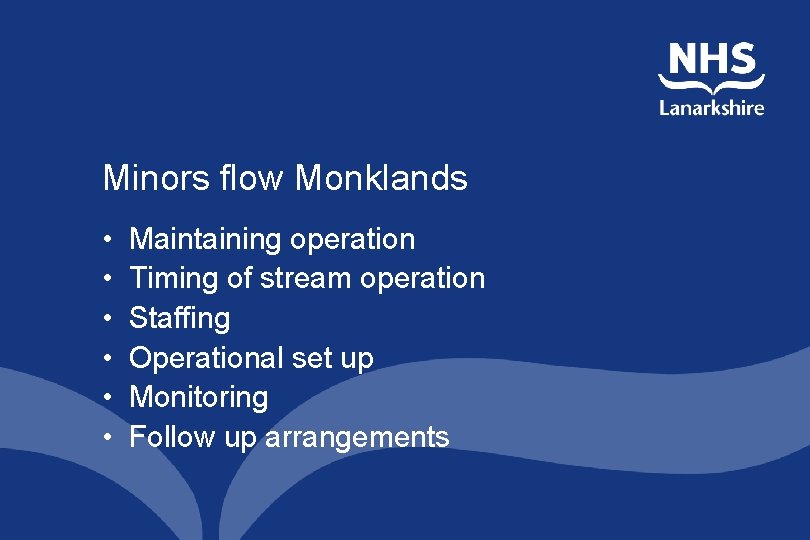 NHS
Lanarkshire

Minors flow Monklands

• Maintaining operation
• Timing of stream operation
• Staffing
• Operational set up
• Monitoring
• Follow up arrangements